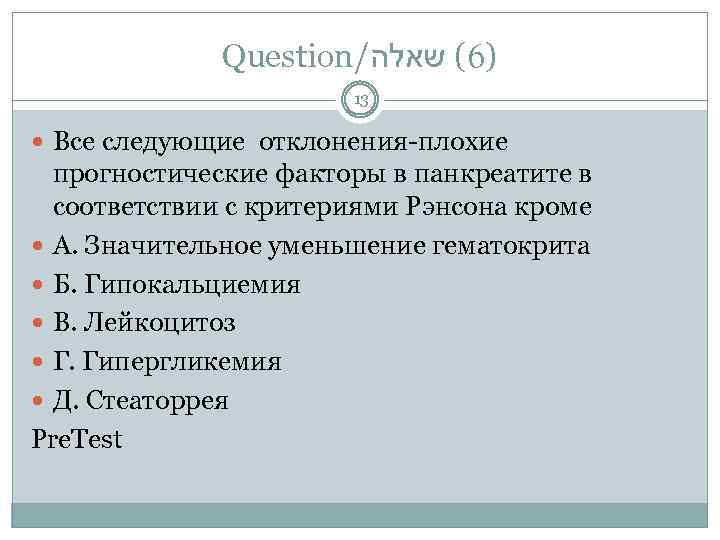 Question/שאלה (6)

13

Все следующие отклонения-плохие прогностические факторы в панкреатите в соответствии с критериями Рэнсона кроме

А. Значительное уменьшение гематокрита

Б. Гипокальциемия

В. Лейкоцитоз

Г. Гипергликемия

Д. Стеаторрея

PreTest